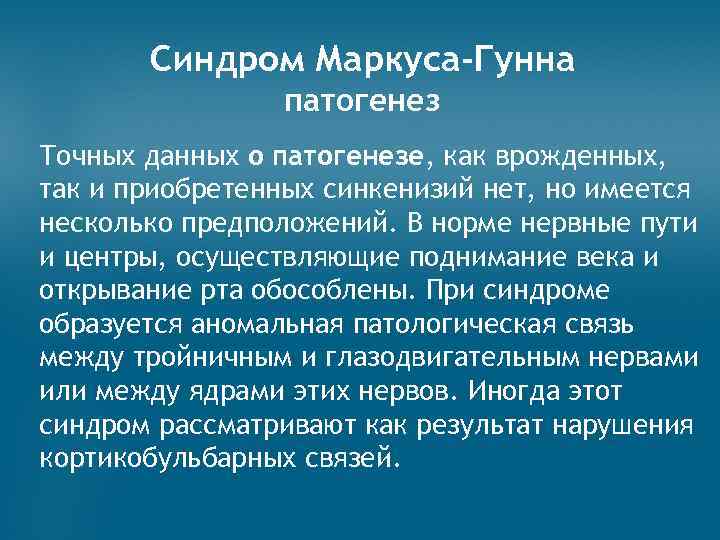 Синдром Маркуса-Гунна
патогенез

Точных данных о патогенезе, как врожденных, так и приобретенных синкенизий нет, но имеется несколько предположений. В норме нервные пути и центры, осуществляющие поднимание века и открывание рта обособлены. При синдроме образуется аномальная патологическая связь между тройничным и глазодвигательным нервами или между ядрами этих нервов. Иногда этот синдром рассматривают как результат нарушения кортикобульбарных связей.